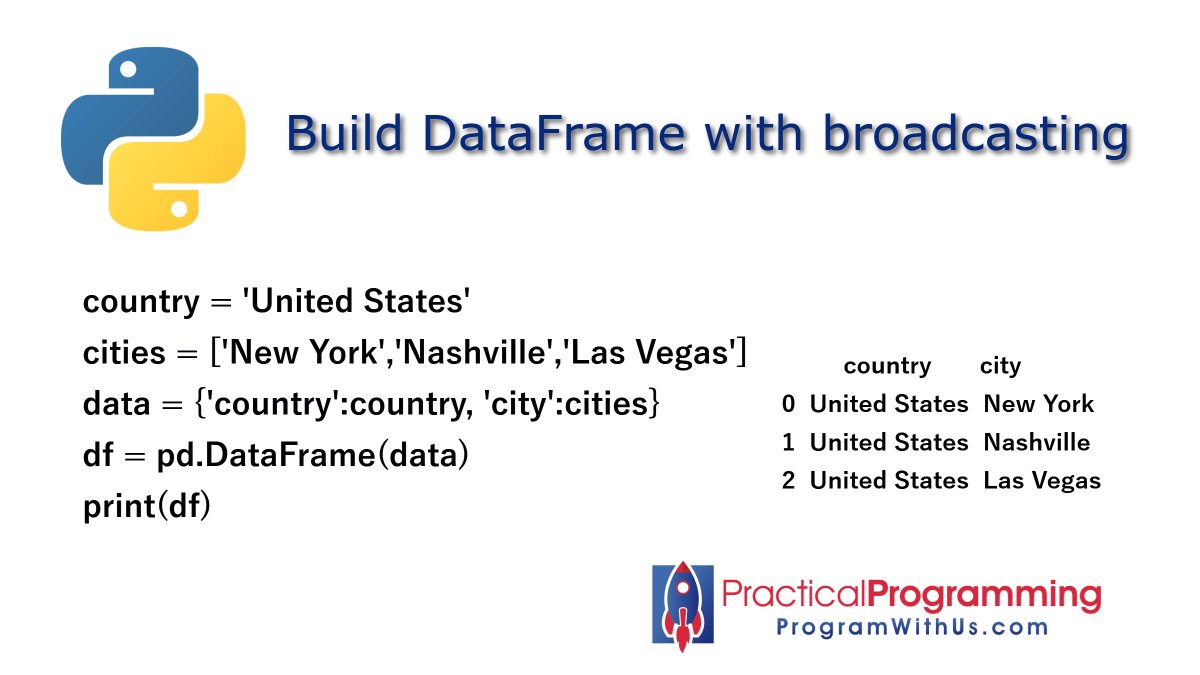 Build DataFrame with broadcasting

country = 'United States'
cities = ['New York','Nashville','Las Vegas']
data = {'country':country, 'city':cities}
df = pd.DataFrame(data)
print(df)

| | country | city |
|---|---|---|
| 0 | United States | New York |
| 1 | United States | Nashville |
| 2 | United States | Las Vegas |

PracticalProgramming
ProgramWithUs.com